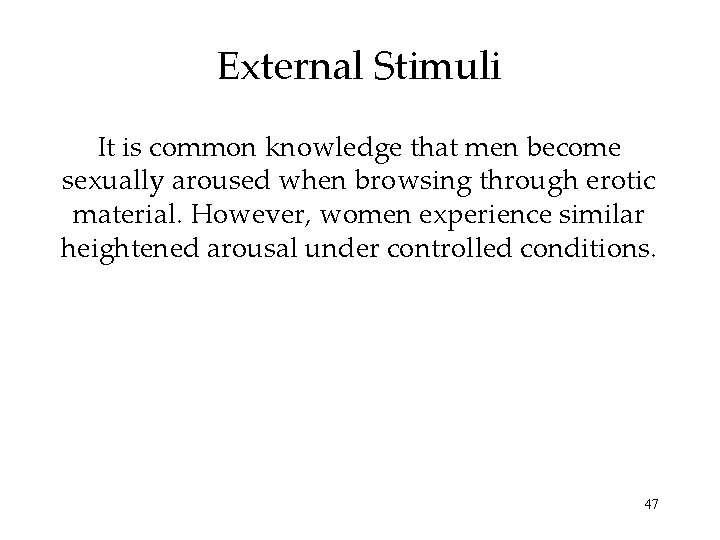 External Stimuli

It is common knowledge that men become sexually aroused when browsing through erotic material. However, women experience similar heightened arousal under controlled conditions.

47